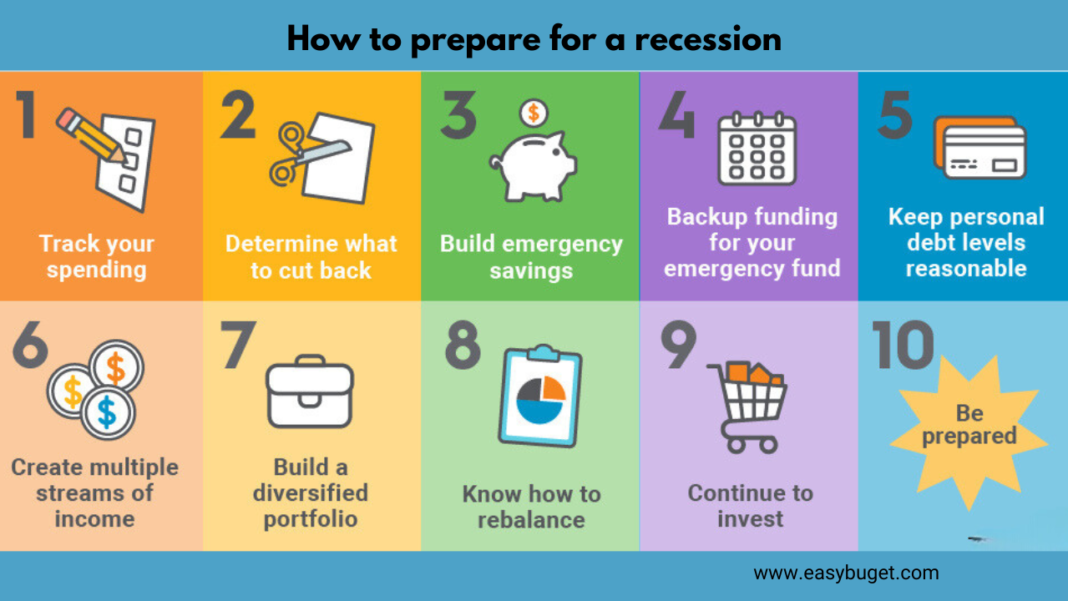 How to prepare for a recession

1

Track your spending

2

Determine what to cut back

3

$

Build emergency savings

4

Backup funding for your emergency fund

5

Keep personal debt levels reasonable

6

$ $ $

Create multiple streams of income

7

Build a diversified portfolio

8

Know how to rebalance

9

Continue to invest

10

Be prepared

www.easybuget.com